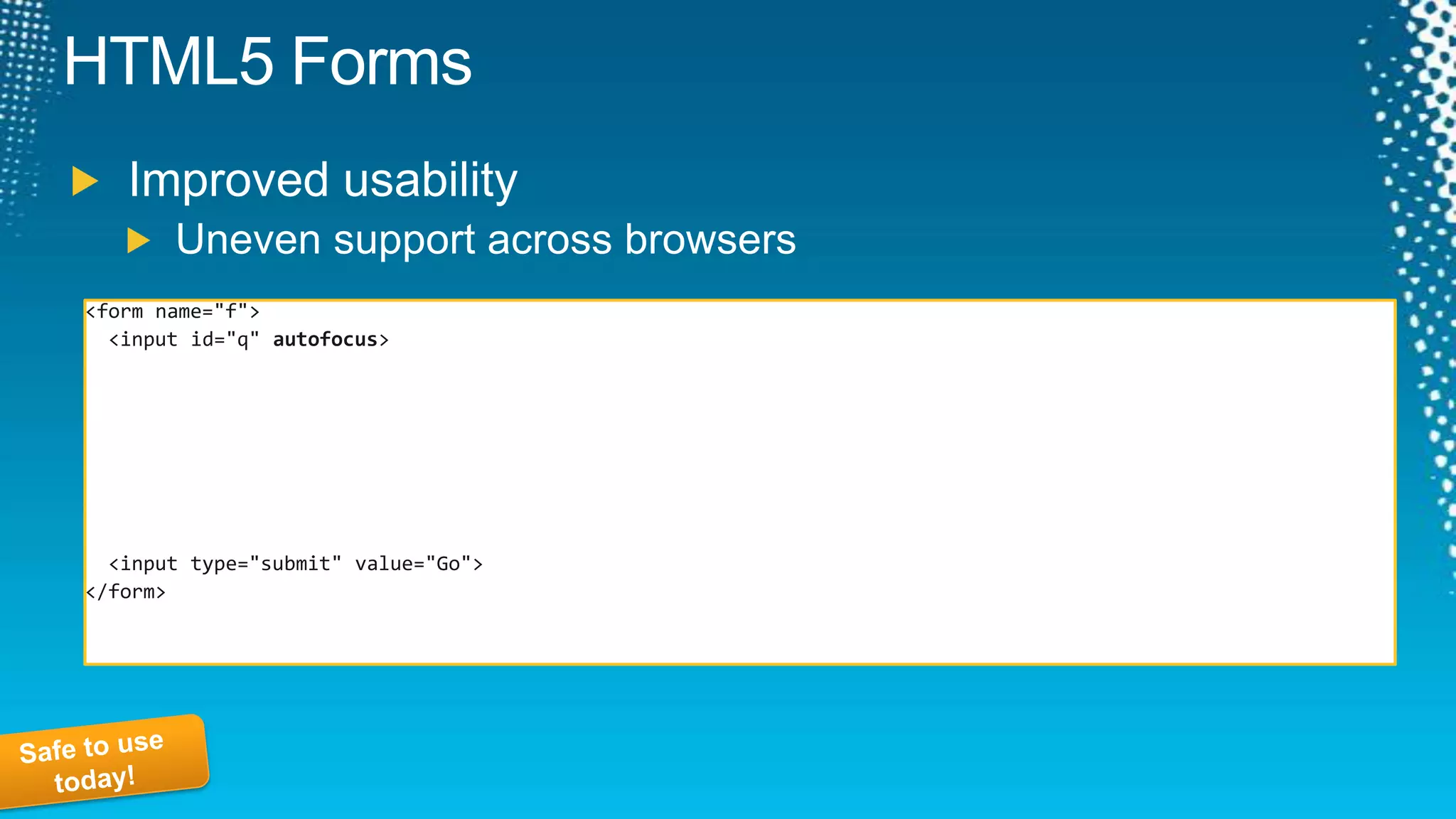 HTML5 Forms

Improved usability

Uneven support across browsers

<form name="f">
  <input id="q" autofocus>

  <input type="submit" value="Go">
</form>

Safe to use today!